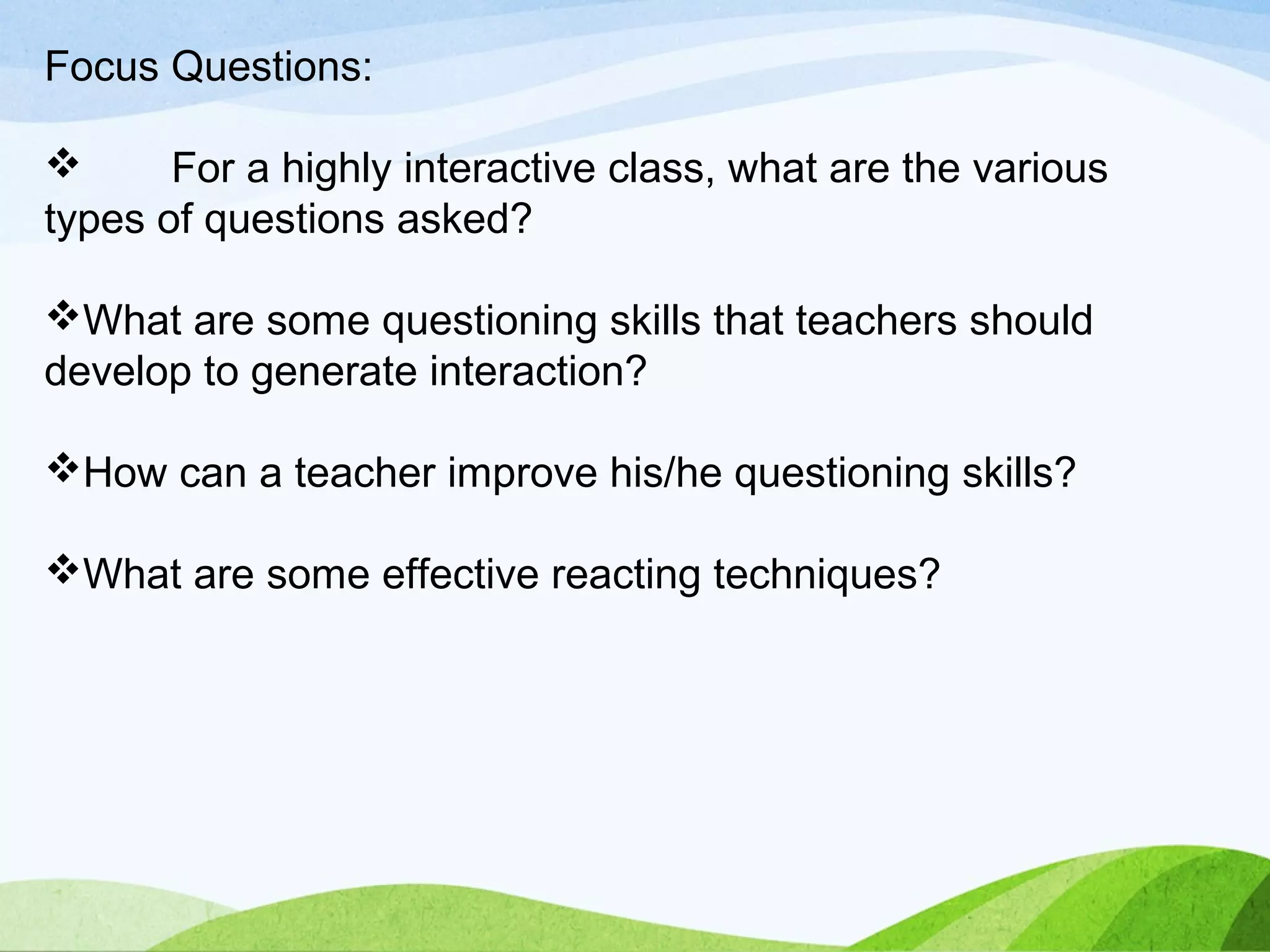 Focus Questions:

❖ For a highly interactive class, what are the various types of questions asked?

❖What are some questioning skills that teachers should develop to generate interaction?

❖How can a teacher improve his/he questioning skills?

❖What are some effective reacting techniques?